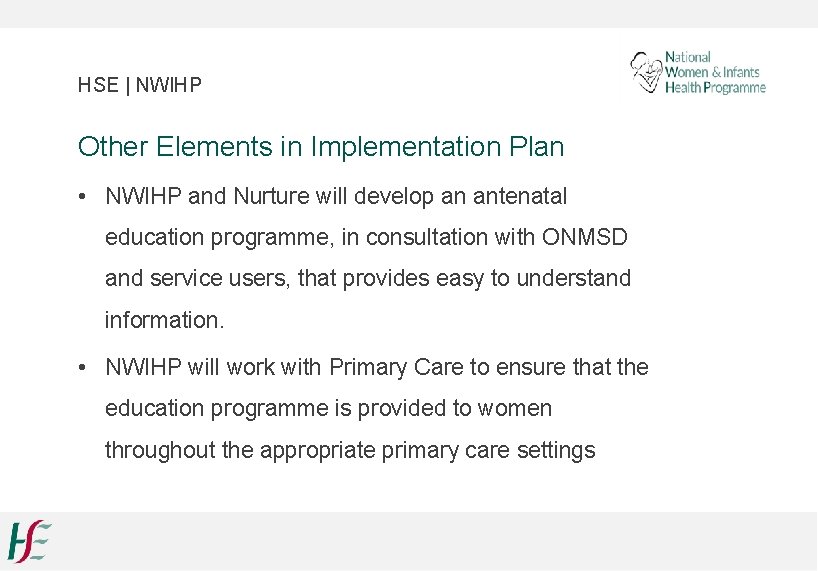 HSE | NWIHP

National Women & Infants Health Programme

Other Elements in Implementation Plan

• NWIHP and Nurture will develop an antenatal education programme, in consultation with ONMSD and service users, that provides easy to understand information.

• NWIHP will work with Primary Care to ensure that the education programme is provided to women throughout the appropriate primary care settings

HSE